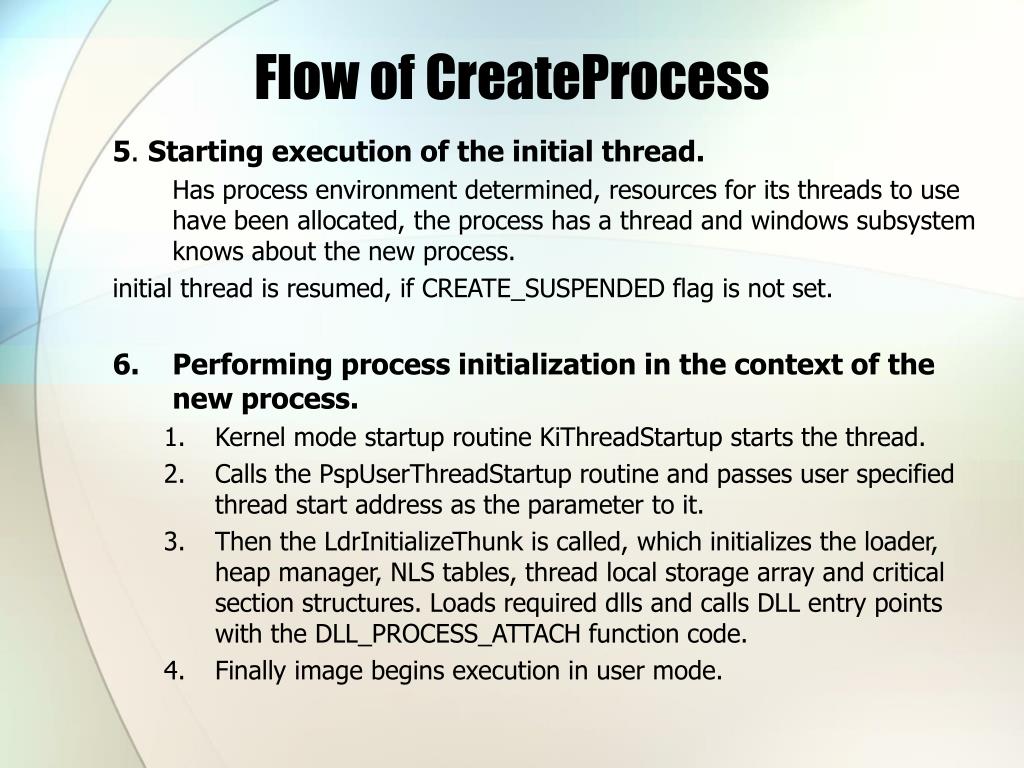 Flow of CreateProcess

5. Starting execution of the initial thread.

Has process environment determined, resources for its threads to use have been allocated, the process has a thread and windows subsystem knows about the new process.

initial thread is resumed, if CREATE_SUSPENDED flag is not set.

6. Performing process initialization in the context of the new process.

1. Kernel mode startup routine KiThreadStartup starts the thread.
2. Calls the PspUserThreadStartup routine and passes user specified thread start address as the parameter to it.
3. Then the LdrInitializeThunk is called, which initializes the loader, heap manager, NLS tables, thread local storage array and critical section structures. Loads required dlls and calls DLL entry points with the DLL_PROCESS_ATTACH function code.
4. Finally image begins execution in user mode.